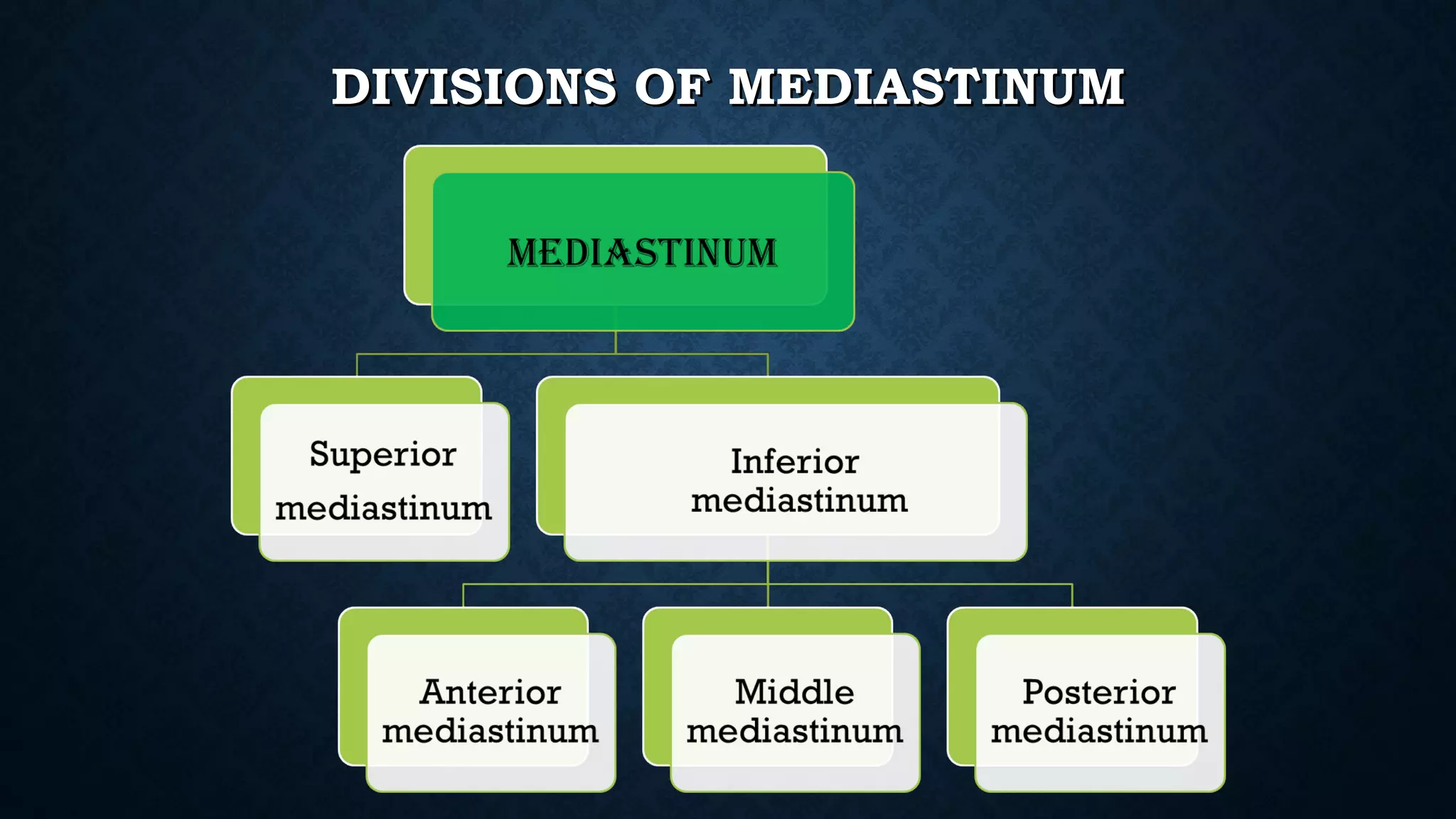 DIVISIONS OF MEDIASTINUM

MEDIASTINUM

Superior mediastinum

Inferior mediastinum

Anterior mediastinum

Middle mediastinum

Posterior mediastinum